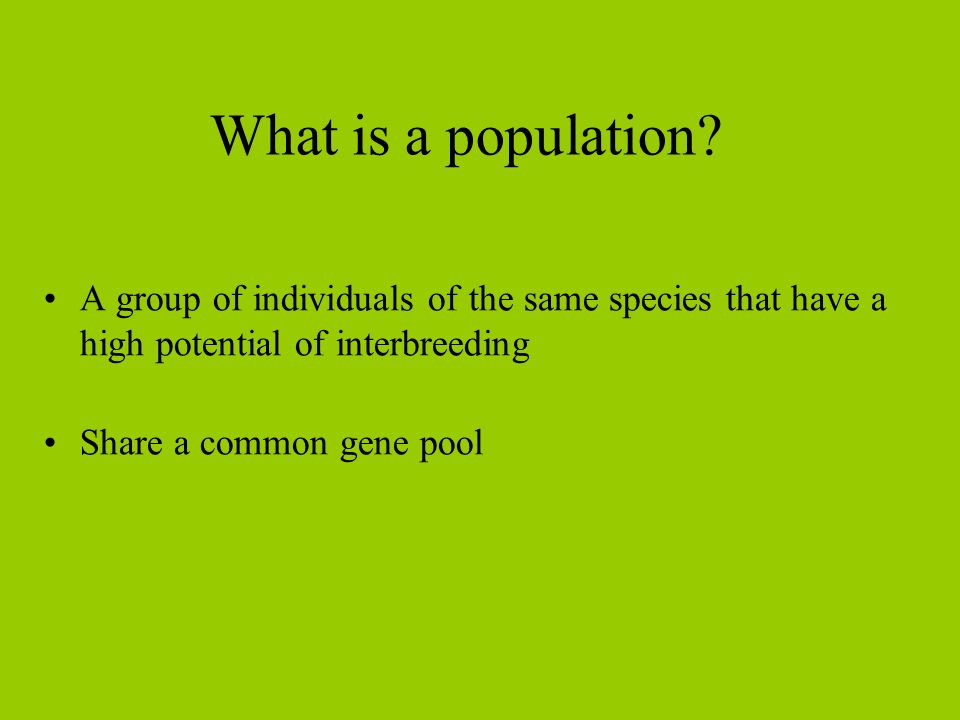 What is a population?

• A group of individuals of the same species that have a high potential of interbreeding

• Share a common gene pool